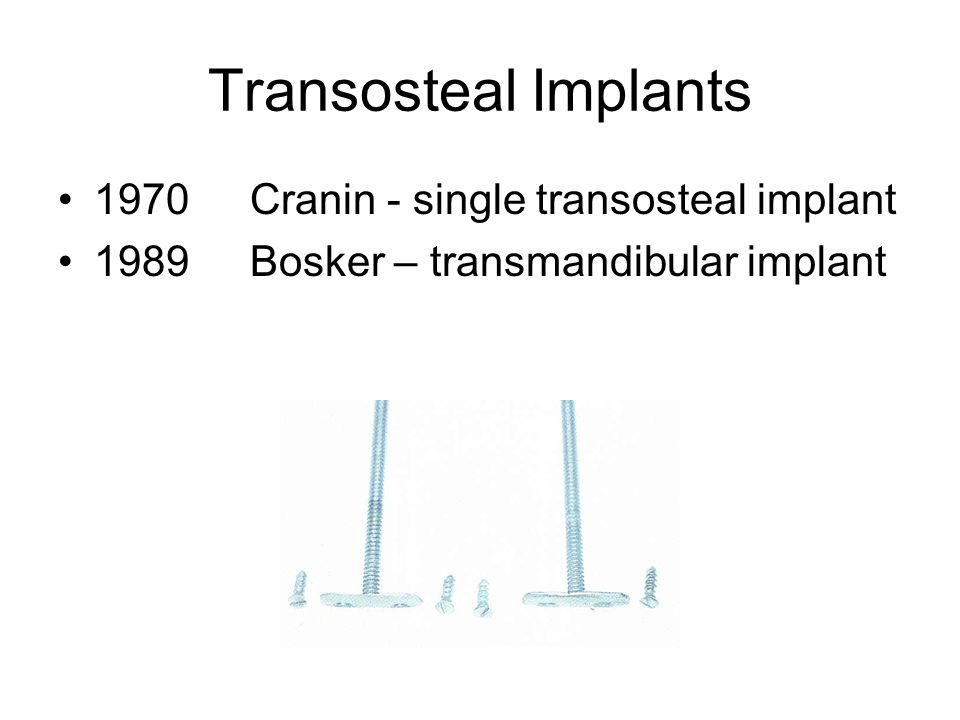 Transosteal Implants

• 1970 Cranin - single transosteal implant
• 1989 Bosker – transmandibular implant